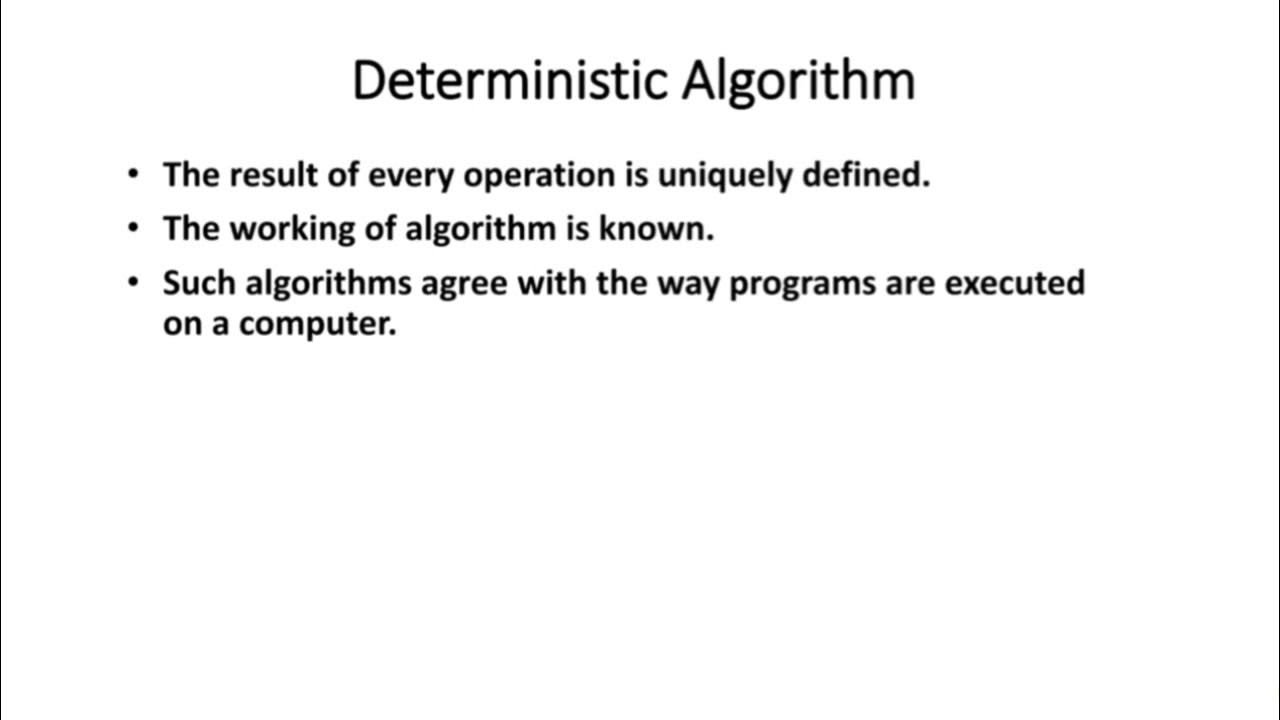 Deterministic Algorithm

• The result of every operation is uniquely defined.
• The working of algorithm is known.
• Such algorithms agree with the way programs are executed on a computer.